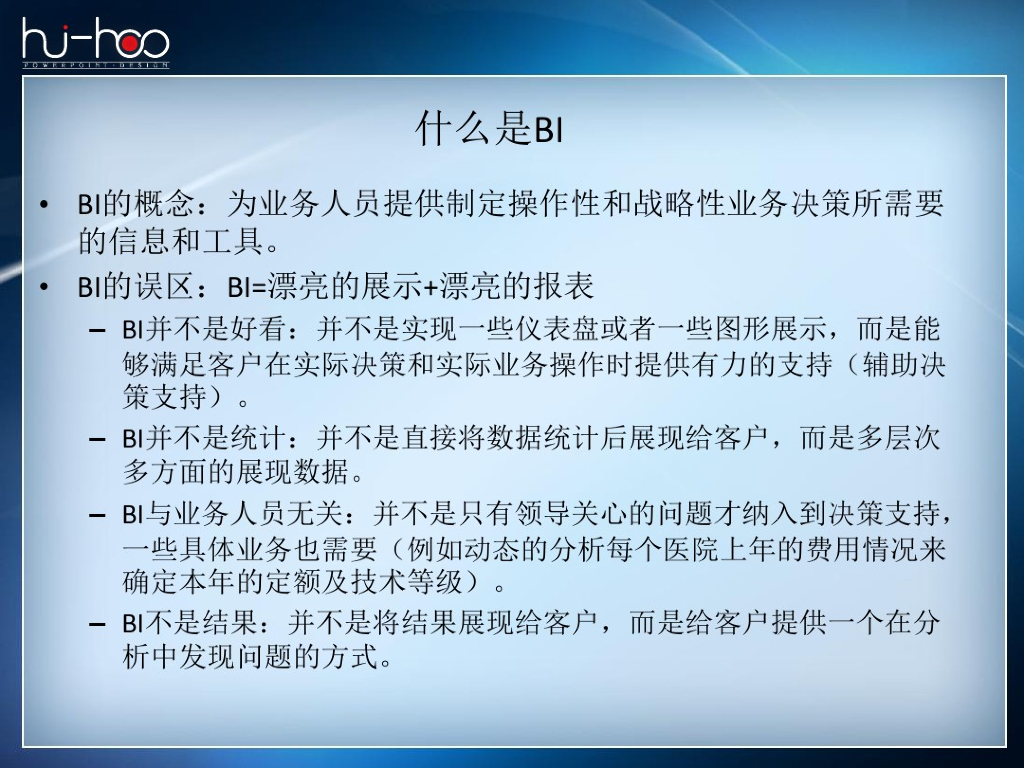 hu-hoo
POWERPOINT DESIGN

什么是BI

• BI的概念：为业务人员提供制定操作性和战略性业务决策所需要的信息和工具。
• BI的误区：BI=漂亮的展示+漂亮的报表
– BI并不是好看：并不是实现一些仪表盘或者一些图形展示，而是能够满足客户在实际决策和实际业务操作时提供有力的支持（辅助决策支持）。
– BI并不是统计：并不是直接将数据统计后展现给客户，而是多层次多方面的展现数据。
– BI与业务人员无关：并不是只有领导关心的问题才纳入到决策支持，一些具体业务也需要（例如动态的分析每个医院上年的费用情况来确定本年的定额及技术等级）。
– BI不是结果：并不是将结果展现给客户，而是给客户提供一个在分析中发现问题的方式。